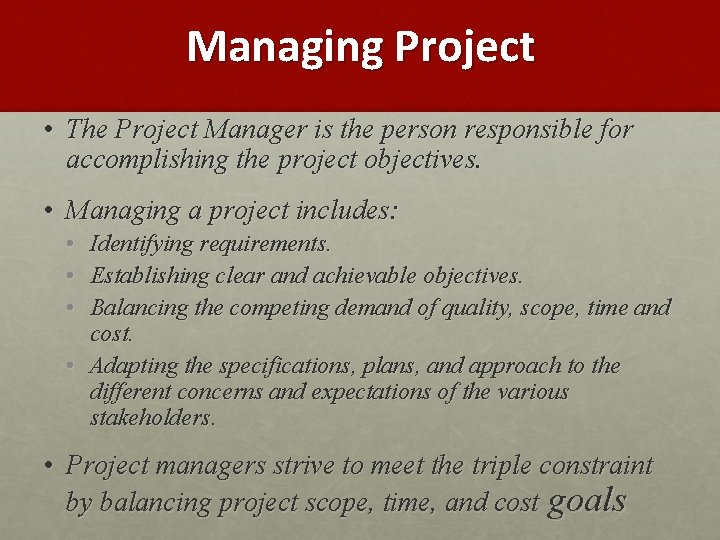 Managing Project

• The Project Manager is the person responsible for accomplishing the project objectives.

• Managing a project includes:
  • Identifying requirements.
  • Establishing clear and achievable objectives.
  • Balancing the competing demand of quality, scope, time and cost.
  • Adapting the specifications, plans, and approach to the different concerns and expectations of the various stakeholders.

• Project managers strive to meet the triple constraint by balancing project scope, time, and cost goals